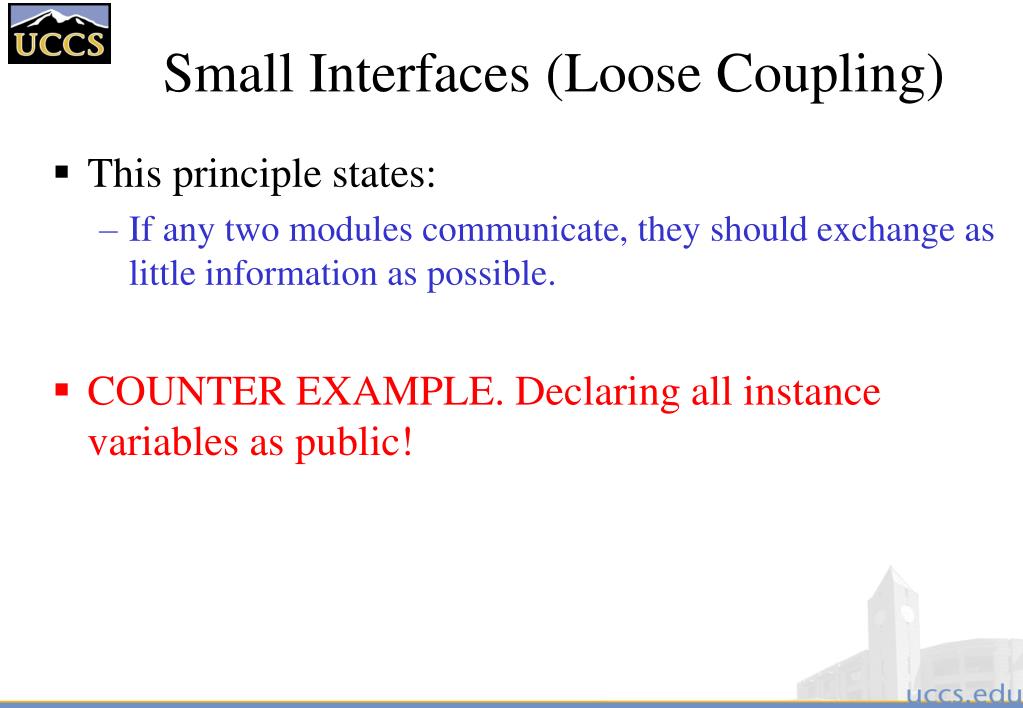 UCCS

Small Interfaces (Loose Coupling)

▪ This principle states:
– If any two modules communicate, they should exchange as little information as possible.

▪ COUNTER EXAMPLE. Declaring all instance variables as public!

uccs.edu